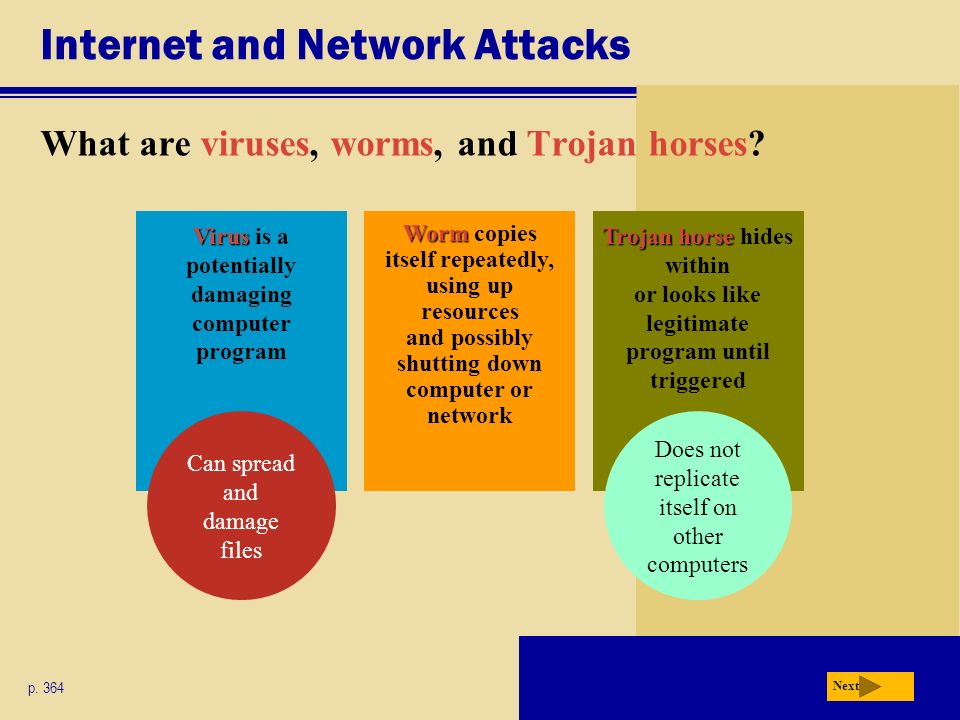 Internet and Network Attacks

What are viruses, worms, and Trojan horses?

Virus is a potentially damaging computer program

Can spread and damage files

Worm copies itself repeatedly, using up resources and possibly shutting down computer or network

Trojan horse hides within or looks like legitimate program until triggered

Does not replicate itself on other computers

p. 364

Next